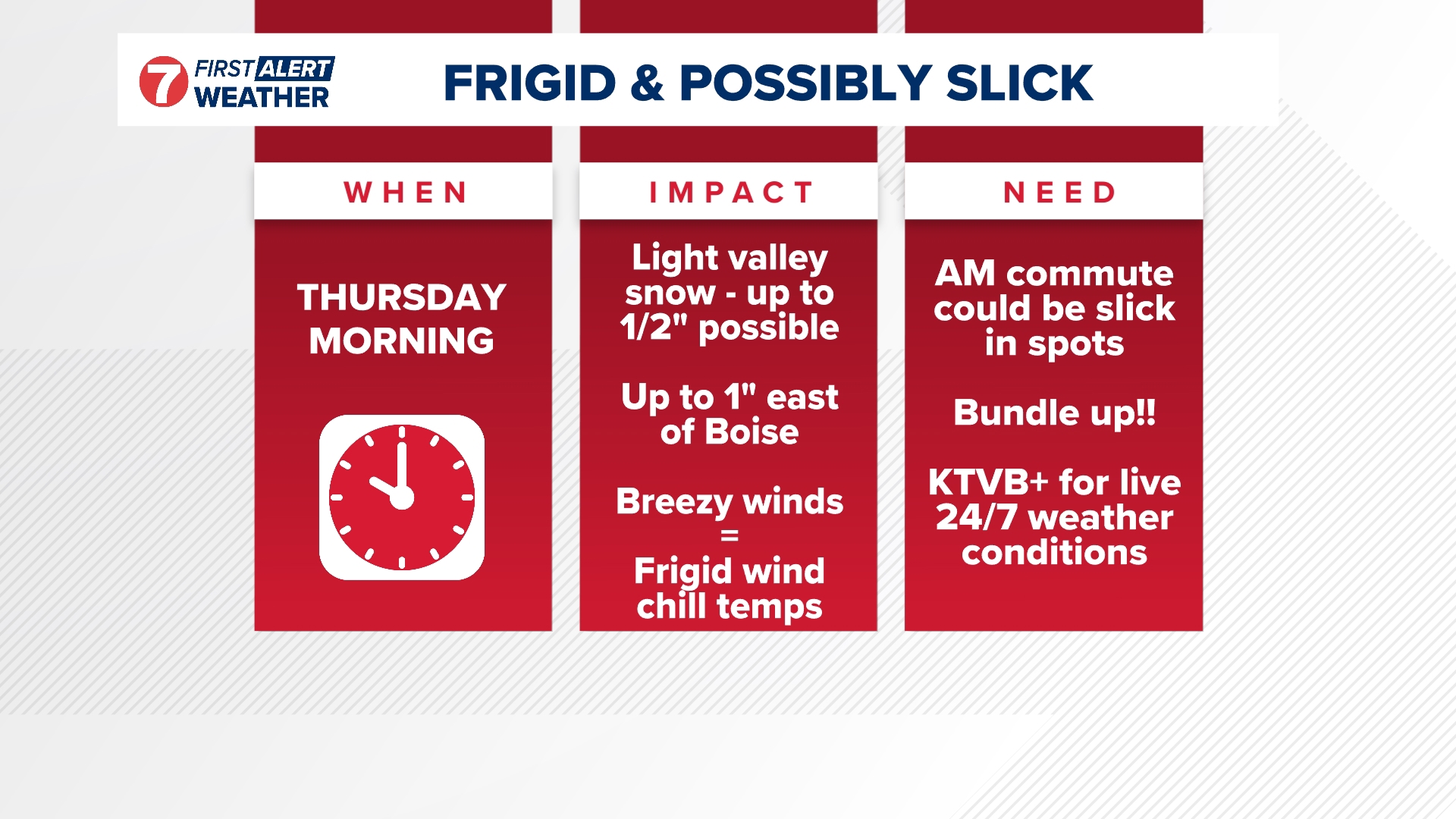 7 FIRST ALERT WEATHER

FRIGID & POSSIBLY SLICK

WHEN

THURSDAY MORNING

IMPACT

Light valley snow - up to 1/2" possible

Up to 1" east of Boise

Breezy winds = Frigid wind chill temps

NEED

AM commute could be slick in spots

Bundle up!!

KTVB+ for live 24/7 weather conditions